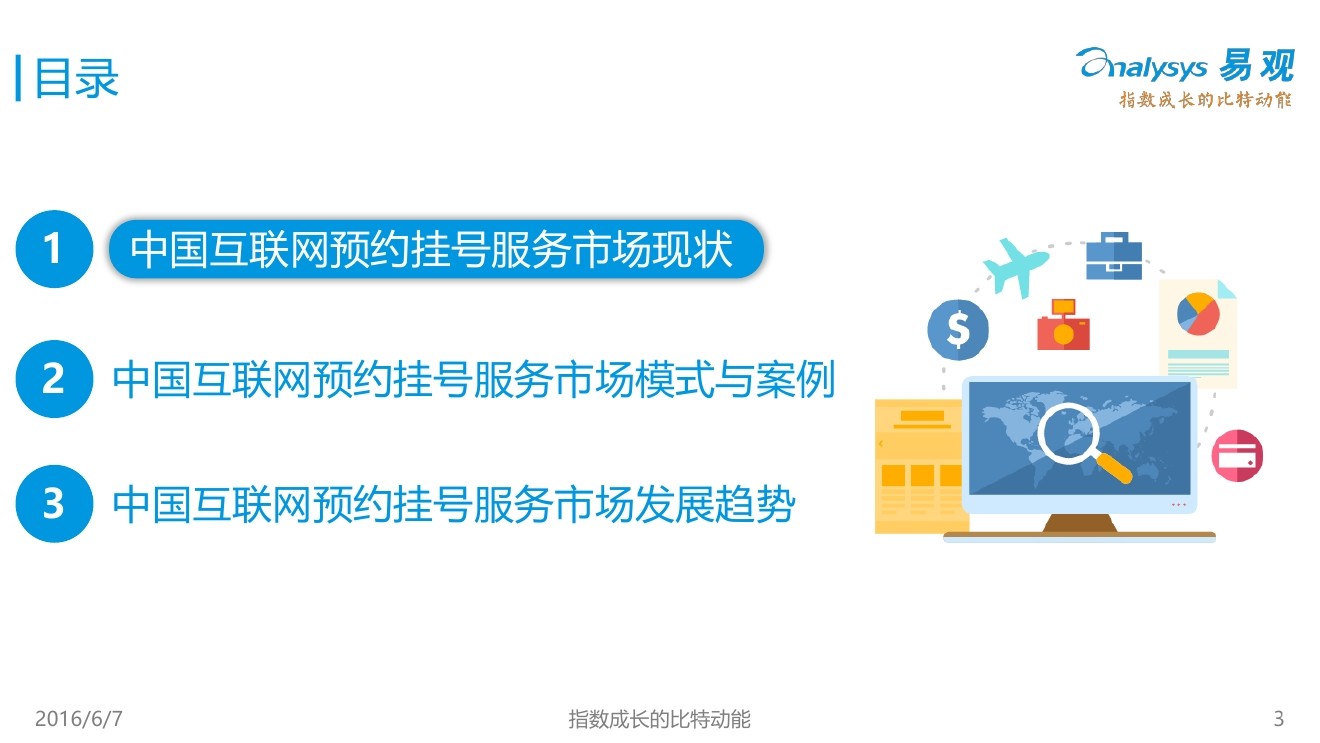 目录

Analysys 易观
指数成长的比特动能

1 中国互联网预约挂号服务市场现状

2 中国互联网预约挂号服务市场模式与案例

3 中国互联网预约挂号服务市场发展趋势

$

2016/6/7

指数成长的比特动能

3